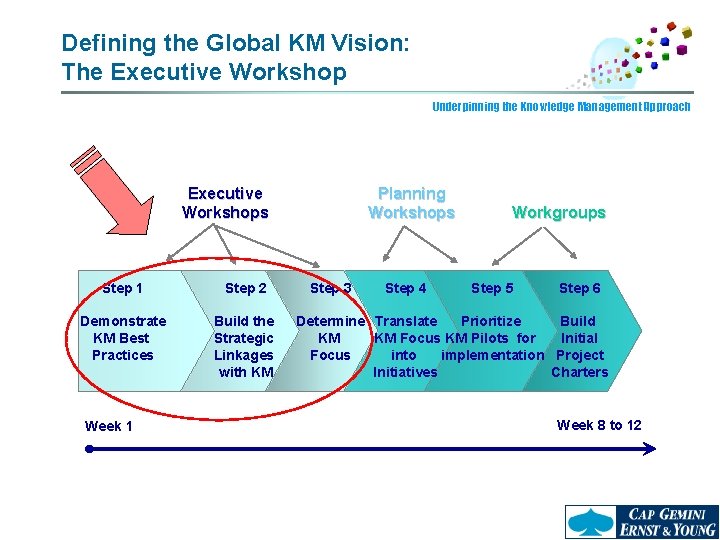 Defining the Global KM Vision:
The Executive Workshop

Underpinning the Knowledge Management Approach

Executive Workshops

Planning Workshops

Workgroups

Step 1
Demonstrate KM Best Practices

Step 2
Build the Strategic Linkages with KM

Step 3
Determine KM Focus

Step 4
Translate KM Focus into Initiatives

Step 5
Prioritize KM Pilots for implementation

Step 6
Build Initial Project Charters

Week 1

Week 8 to 12

CAP GEMINI
ERNST & YOUNG